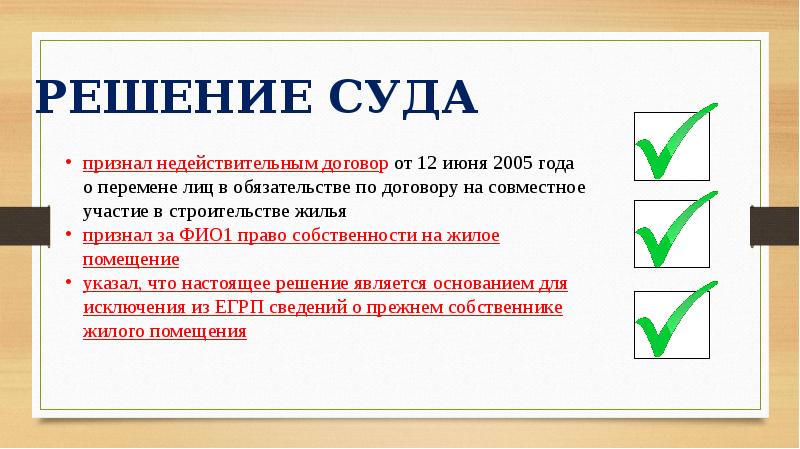 РЕШЕНИЕ СУДА

• признал недействительным договор от 12 июня 2005 года о перемене лиц в обязательстве по договору на совместное участие в строительстве жилья
• признал за ФИО1 право собственности на жилое помещение
• указал, что настоящее решение является основанием для исключения из ЕГРП сведений о прежнем собственнике жилого помещения